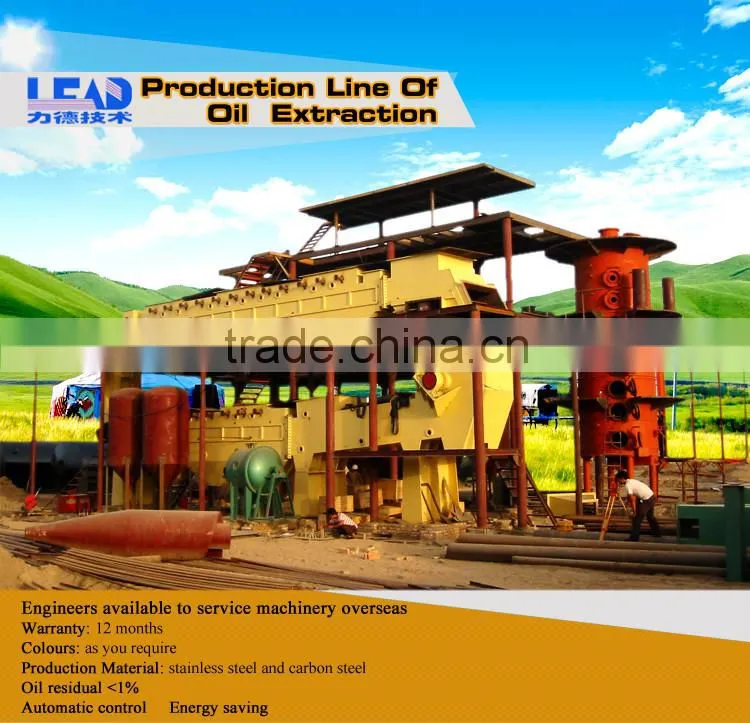 LEAD
力德技术
Production Line Of Oil Extraction

trade.china.cn

Engineers available to service machinery overseas
Warranty: 12 months
Colours: as you require
Production Material: stainless steel and carbon steel
Oil residual <1%
Automatic control Energy saving